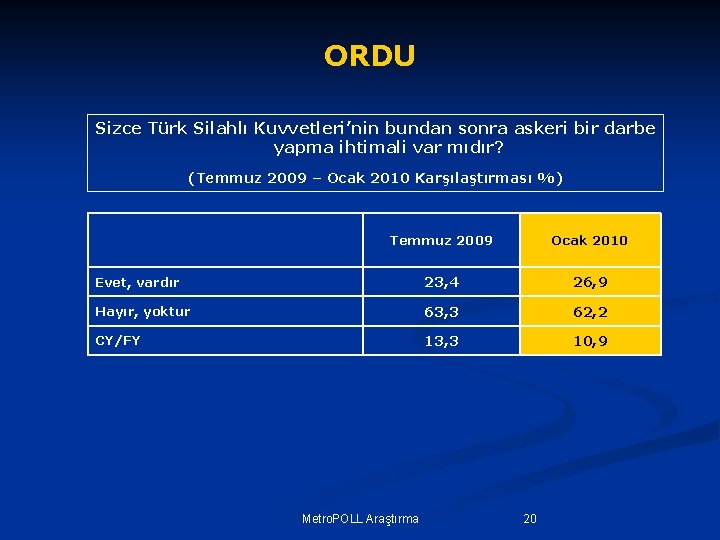 ORDU

Sizce Türk Silahlı Kuvvetleri'nin bundan sonra askeri bir darbe yapma ihtimali var mıdır?

(Temmuz 2009 – Ocak 2010 Karşılaştırması %)

| | Temmuz 2009 | Ocak 2010 |
|---|---|---|
| Evet, vardır | 23,4 | 26,9 |
| Hayır, yoktur | 63,3 | 62,2 |
| CY/FY | 13,3 | 10,9 |

MetroPOLL Araştırma

20